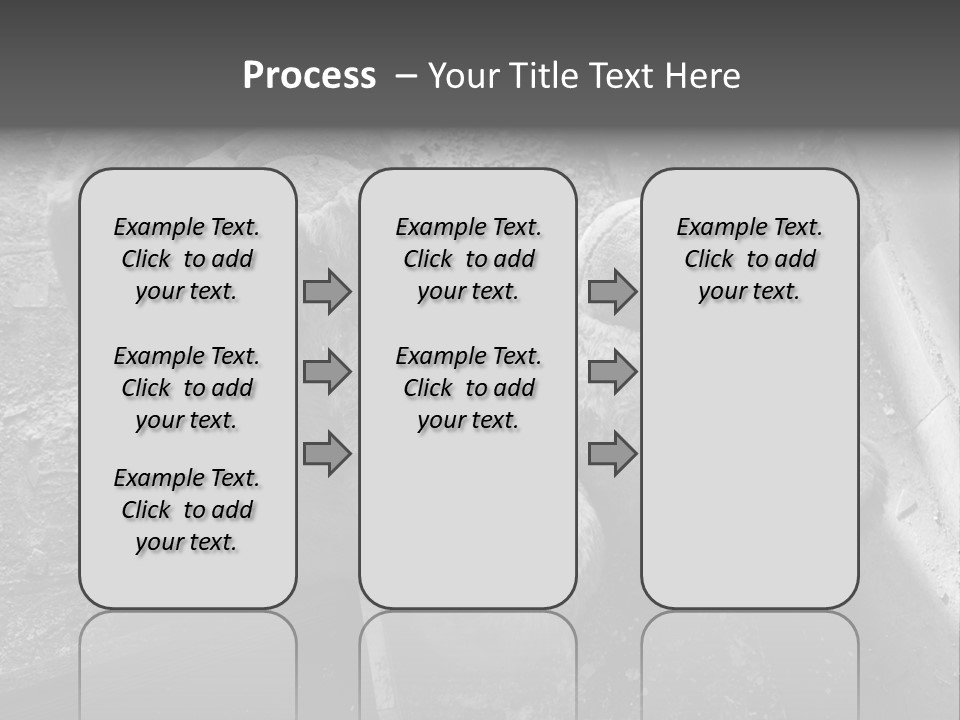 Process – Your Title Text Here

Example Text. Click to add your text.

Example Text. Click to add your text.

Example Text. Click to add your text.

Example Text. Click to add your text.

Example Text. Click to add your text.

Example Text. Click to add your text.